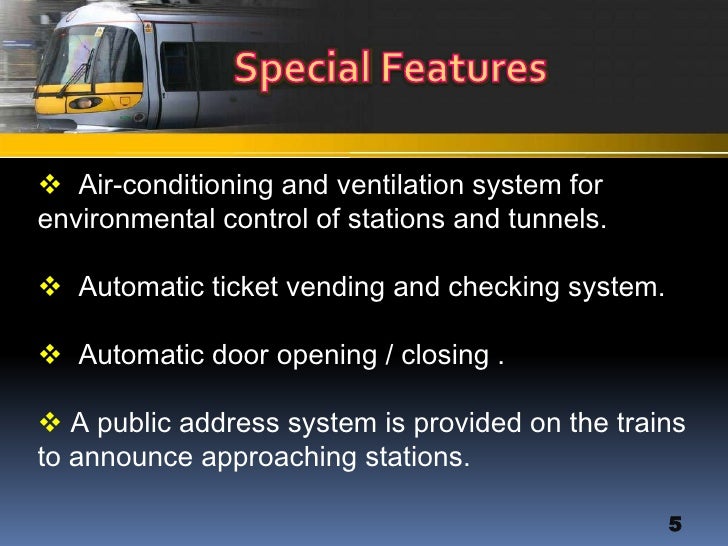 Special Features

❖ Air-conditioning and ventilation system for environmental control of stations and tunnels.

❖ Automatic ticket vending and checking system.

❖ Automatic door opening / closing .

❖ A public address system is provided on the trains to announce approaching stations.

5